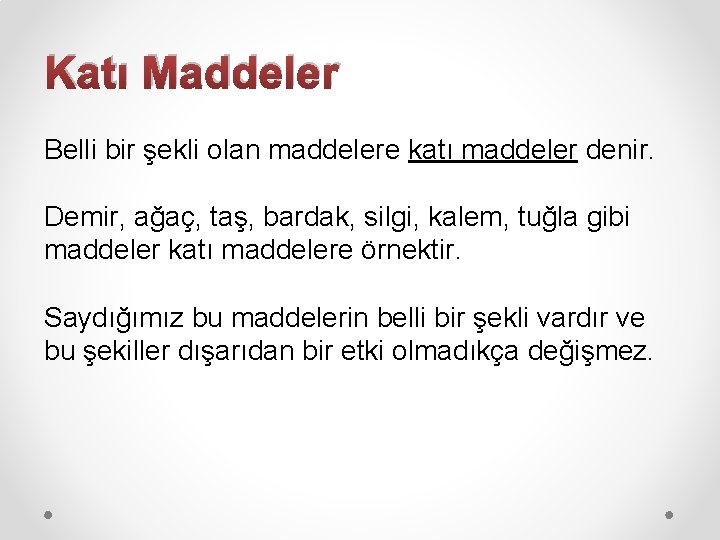 Katı Maddeler

Belli bir şekli olan maddelere katı maddeler denir.

Demir, ağaç, taş, bardak, silgi, kalem, tuğla gibi maddeler katı maddelere örnektir.

Saydığımız bu maddelerin belli bir şekli vardır ve bu şekiller dışarıdan bir etki olmadıkça değişmez.